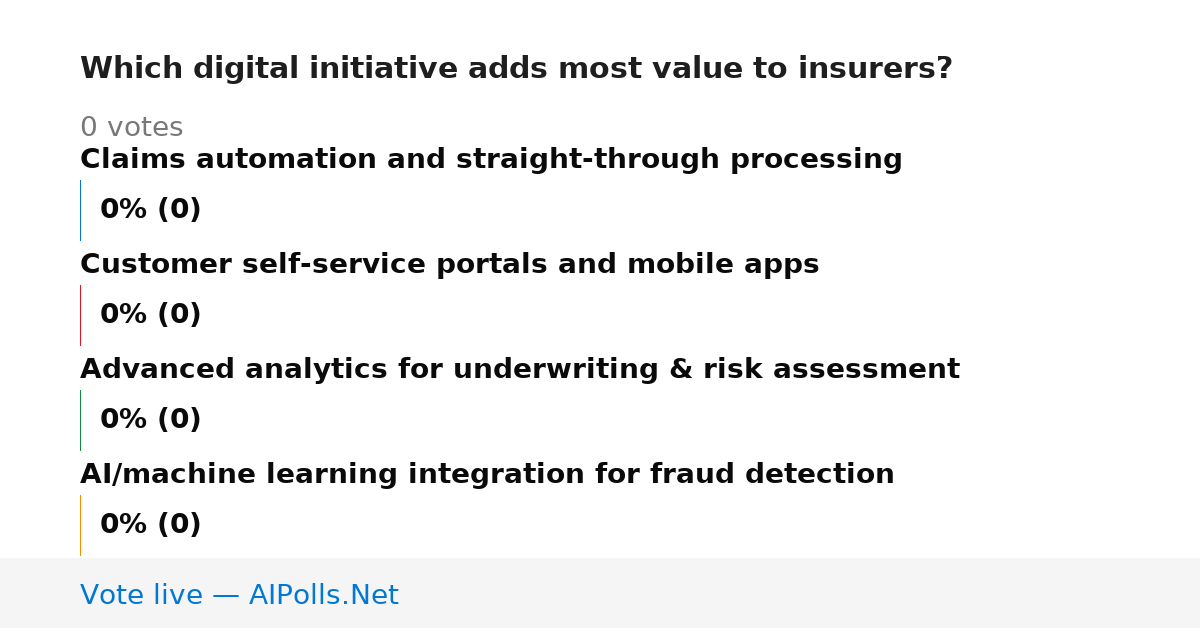 Which digital initiative adds most value to insurers?

0 votes

Claims automation and straight-through processing

0% (0)

Customer self-service portals and mobile apps

0% (0)

Advanced analytics for underwriting & risk assessment

0% (0)

AI/machine learning integration for fraud detection

0% (0)

Vote live — AIPolls.Net